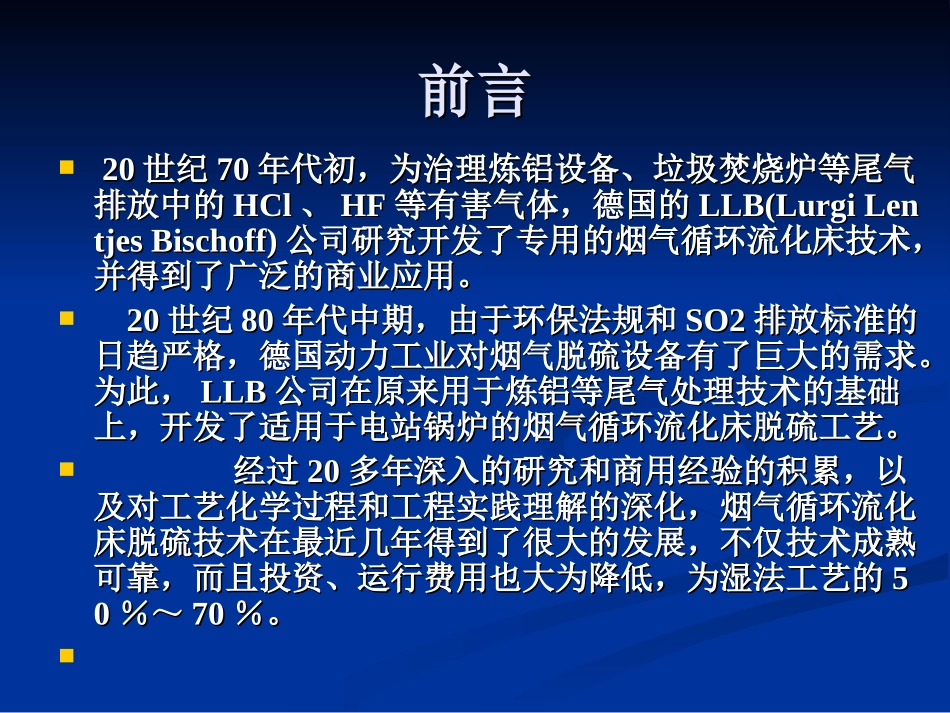 前言

20 世纪 70 年代初，为治理炼铝设备、垃圾焚烧炉等尾气排放中的 HCl 、 HF 等有害气体，德国的 LLB(Lurgi Lentjes Bischoff) 公司研究开发了专用的烟气循环流化床技术，并得到了广泛的商业应用。

20 世纪 80 年代中期，由于环保法规和 SO2 排放标准的日趋严格，德国动力工业对烟气脱硫设备有了巨大的需求。为此， LLB 公司在原来用于炼铝等尾气处理技术的基础上，开发了适用于电站锅炉的烟气循环流化床脱硫工艺。

经过 20 多年深入的研究和商用经验的积累，以及对工艺化学过程和工程实践理解的深化，烟气循环流化床脱硫技术在最近几年得到了很大的发展，不仅技术成熟可靠，而且投资、运行费用也大为降低，为湿法工艺的 50 ％～ 70 ％。